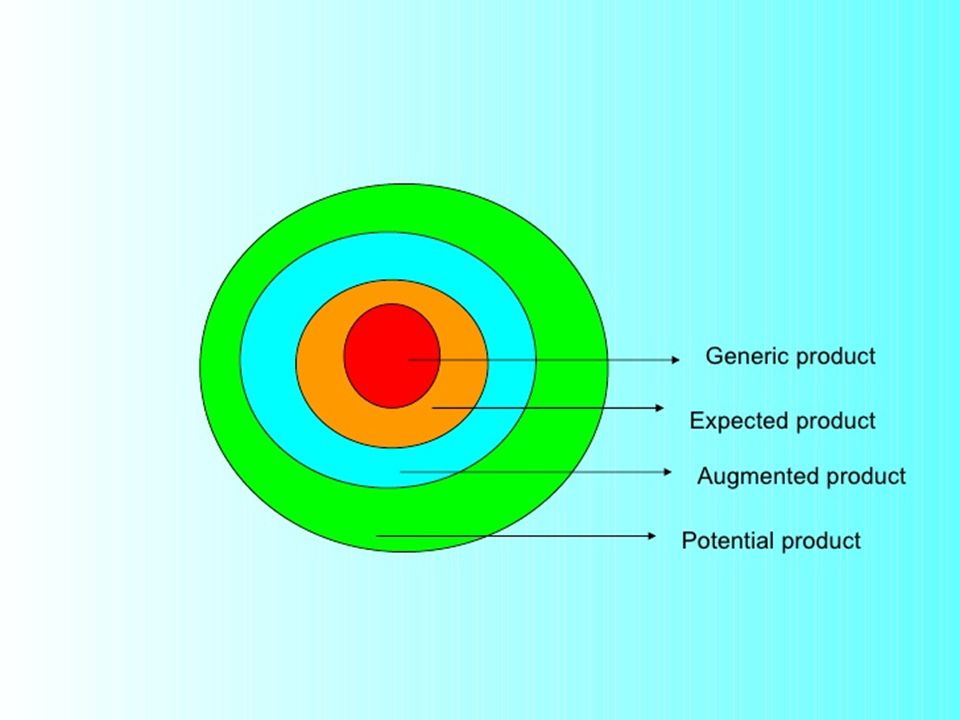 Generic product
Expected product
Augmented product
Potential product